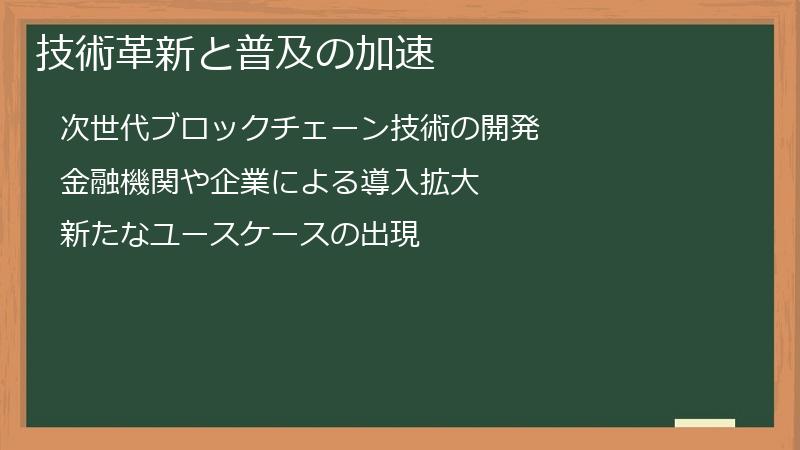 技術革新と普及の加速

次世代ブロックチェーン技術の開発

金融機関や企業による導入拡大

新たなユースケースの出現